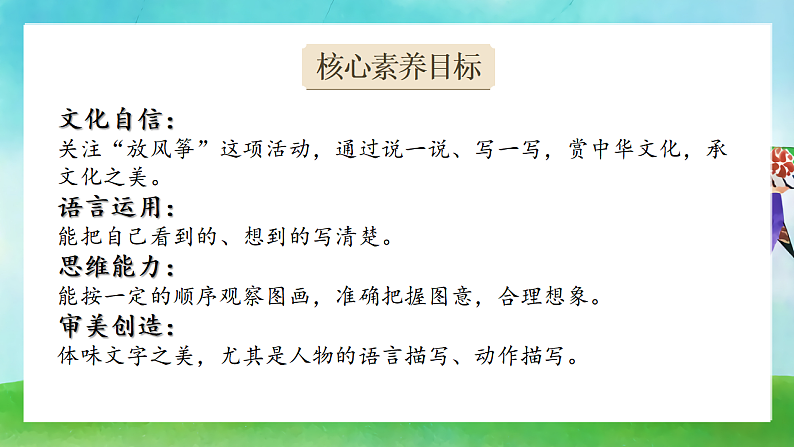 核心素养目标

文化自信：
关注“放风筝”这项活动，通过说一说、写一写，赏中华文化，承文化之美。

语言运用：
能把自己看到的、想到的写清楚。

思维能力：
能按一定的顺序观察图画，准确把握图意，合理想象。

审美创造：
体味文字之美，尤其是人物的语言描写、动作描写。